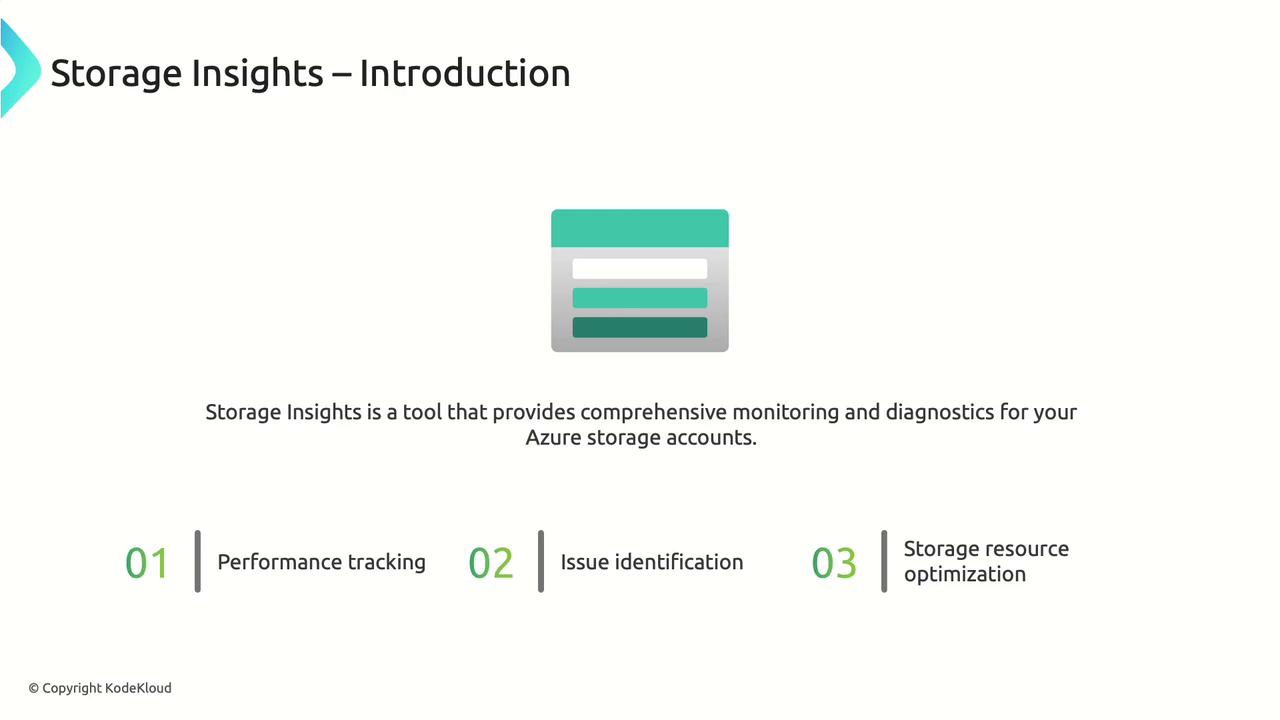 Storage Insights – Introduction

Storage Insights is a tool that provides comprehensive monitoring and diagnostics for your Azure storage accounts.

01 Performance tracking

02 Issue identification

03 Storage resource optimization

© Copyright KodeKloud